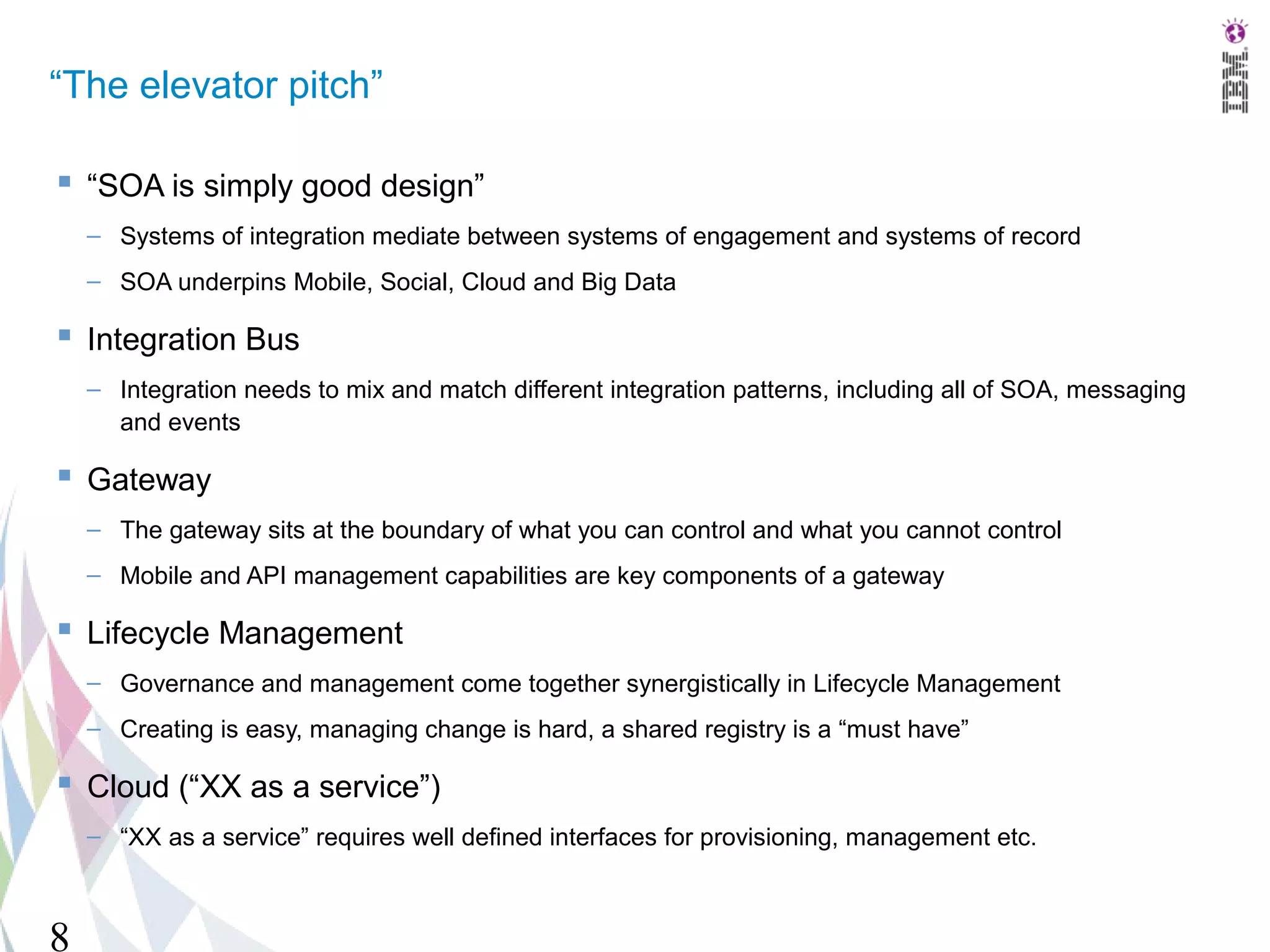 “The elevator pitch”

IBM

▪ “SOA is simply good design”

– Systems of integration mediate between systems of engagement and systems of record

– SOA underpins Mobile, Social, Cloud and Big Data

▪ Integration Bus

– Integration needs to mix and match different integration patterns, including all of SOA, messaging and events

▪ Gateway

– The gateway sits at the boundary of what you can control and what you cannot control

– Mobile and API management capabilities are key components of a gateway

▪ Lifecycle Management

– Governance and management come together synergistically in Lifecycle Management

– Creating is easy, managing change is hard, a shared registry is a “must have”

▪ Cloud (“XX as a service”)

– “XX as a service” requires well defined interfaces for provisioning, management etc.

8